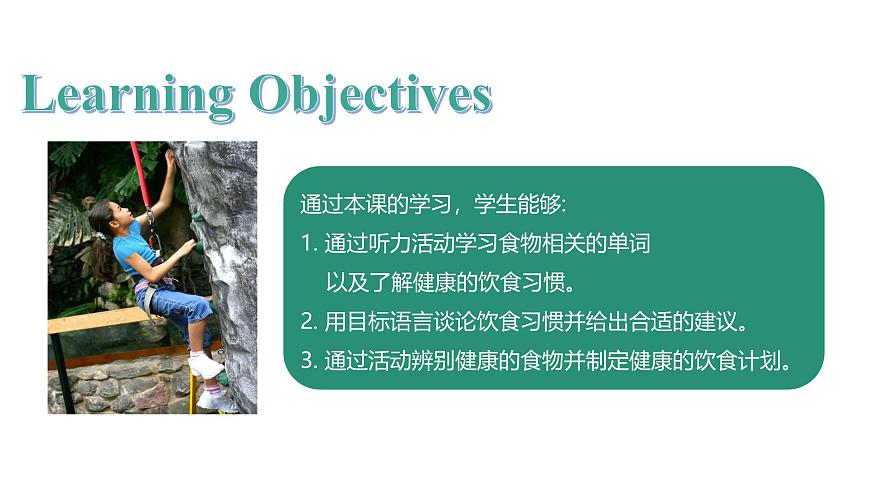 Learning Objectives

通过本课的学习，学生能够:

1. 通过听力活动学习食物相关的单词以及了解健康的饮食习惯。

2. 用目标语言谈论饮食习惯并给出合适的建议。

3. 通过活动辨别健康的食物并制定健康的饮食计划。